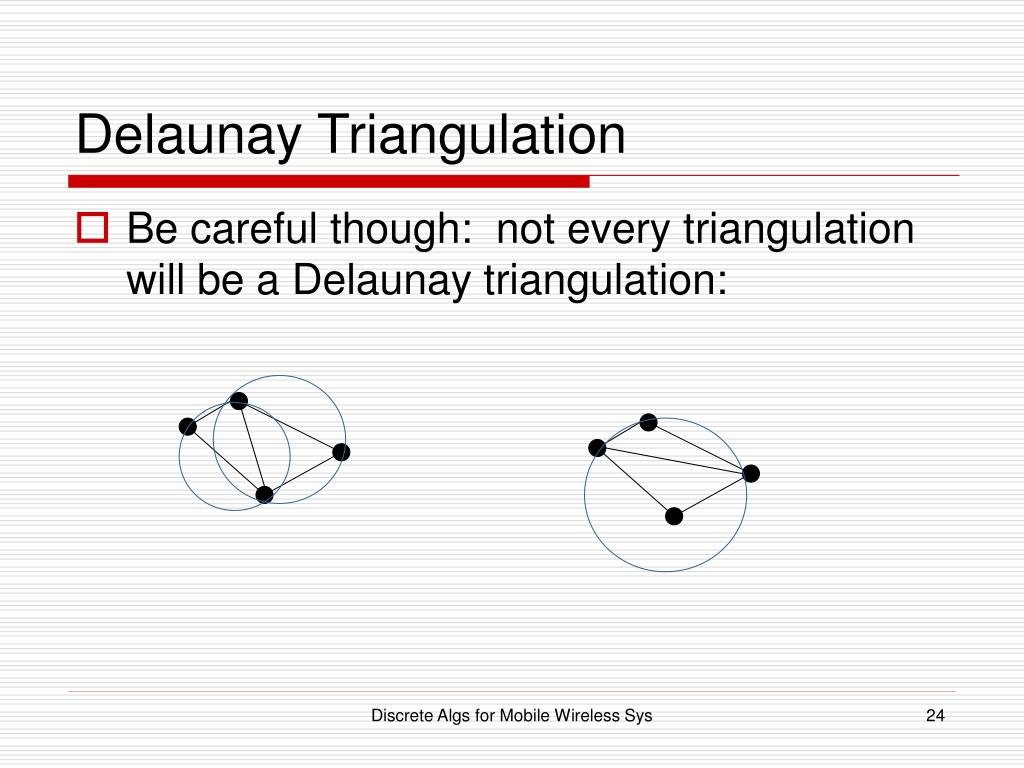 Delaunay Triangulation

Be careful though:  not every triangulation will be a Delaunay triangulation:

Discrete Algs for Mobile Wireless Sys

24